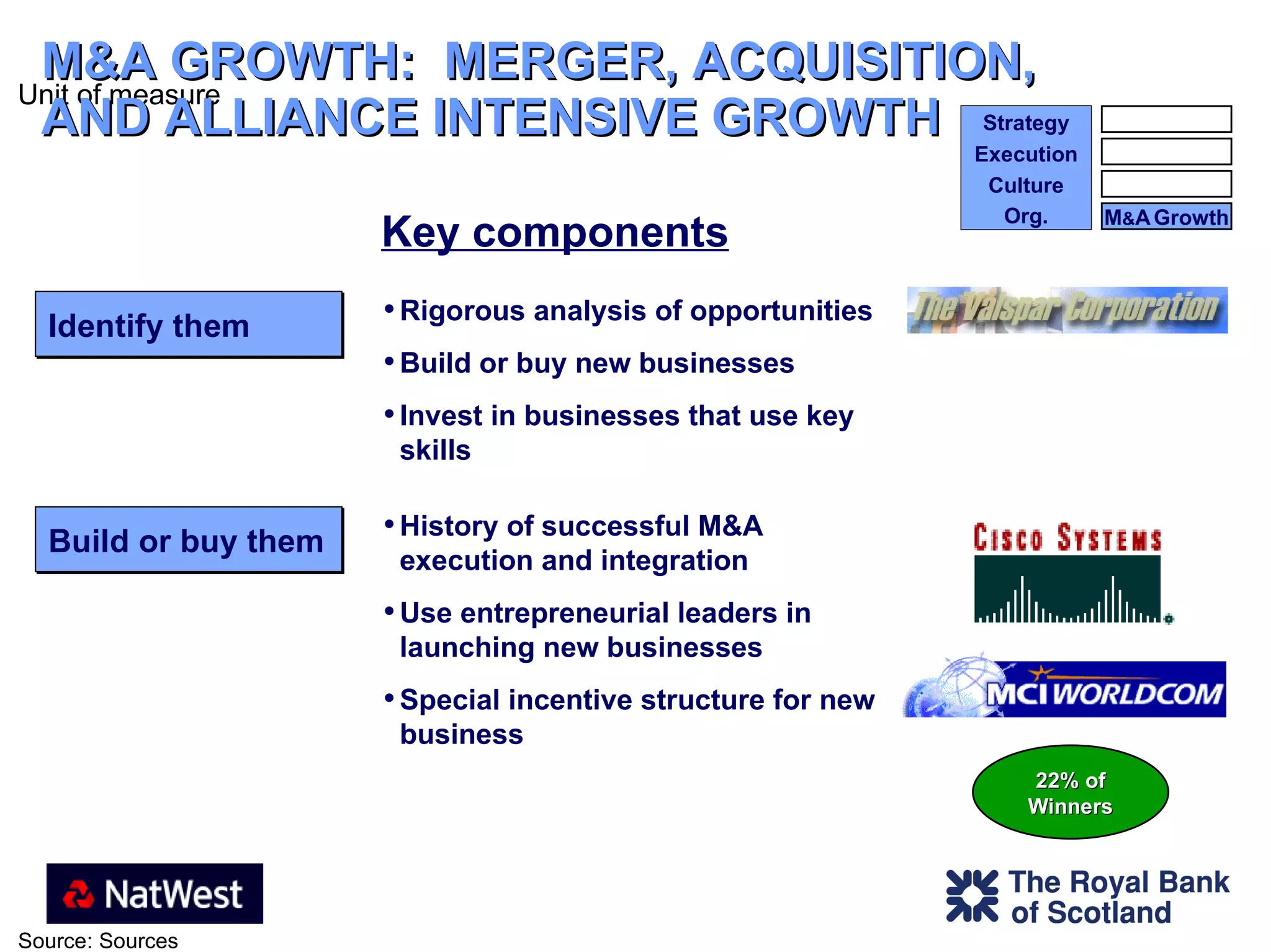 M&A GROWTH: MERGER, ACQUISITION, AND ALLIANCE INTENSIVE GROWTH

Unit of measure

Strategy
Execution
Culture
Org.

M&A Growth

Key components

Identify them

• Rigorous analysis of opportunities

• Build or buy new businesses

• Invest in businesses that use key skills

The Valspar Corporation

Build or buy them

• History of successful M&A execution and integration

• Use entrepreneurial leaders in launching new businesses

• Special incentive structure for new business

CISCO SYSTEMS

MCI WORLDCOM

22% of Winners

NatWest

The Royal Bank of Scotland

Source: Sources